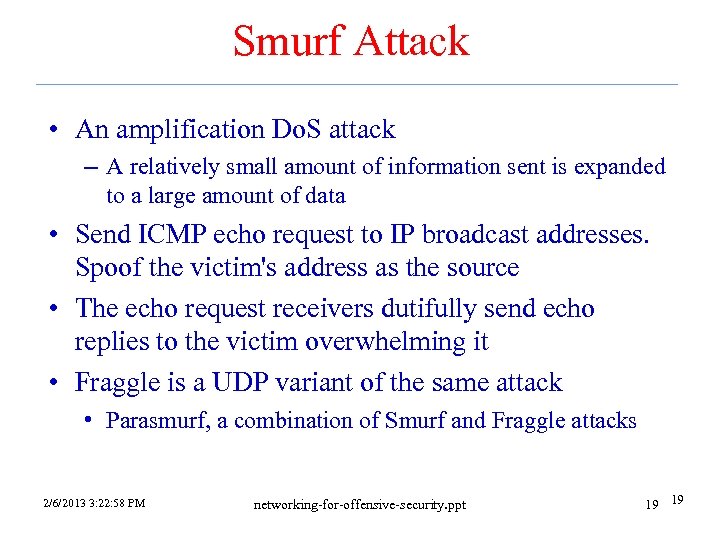 Smurf Attack

• An amplification DoS attack
  – A relatively small amount of information sent is expanded to a large amount of data
• Send ICMP echo request to IP broadcast addresses. Spoof the victim's address as the source
• The echo request receivers dutifully send echo replies to the victim overwhelming it
• Fraggle is a UDP variant of the same attack
  • Parasmurf, a combination of Smurf and Fraggle attacks

2/6/2013 3:22:58 PM networking-for-offensive-security.ppt 19 19